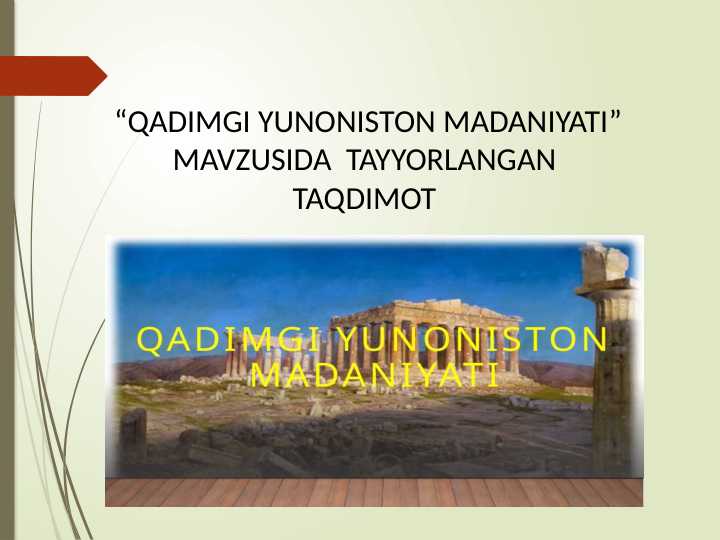 “QADIMGI YUNONISTON MADANIYATI” MAVZUSIDA TAYYORLANGAN TAQDIMOT

QADIMGI YUNONISTON MADANIYATI